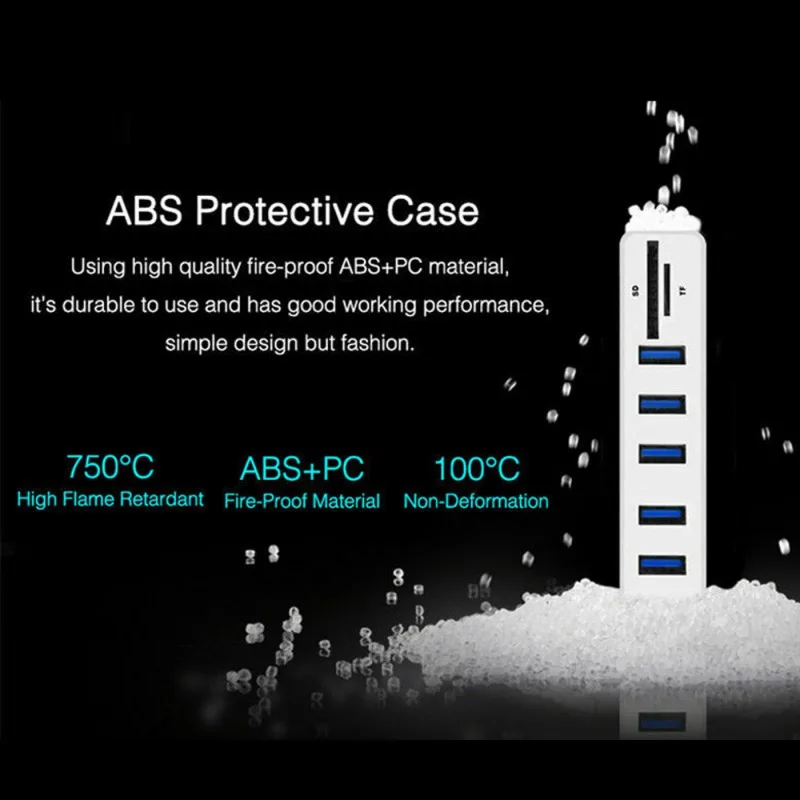 ABS Protective Case

Using high quality fire-proof ABS+PC material, it's durable to use and has good working performance, simple design but fashion.

750°C
High Flame Retardant

ABS+PC
Fire-Proof Material

100°C
Non-Deformation

SD
TF